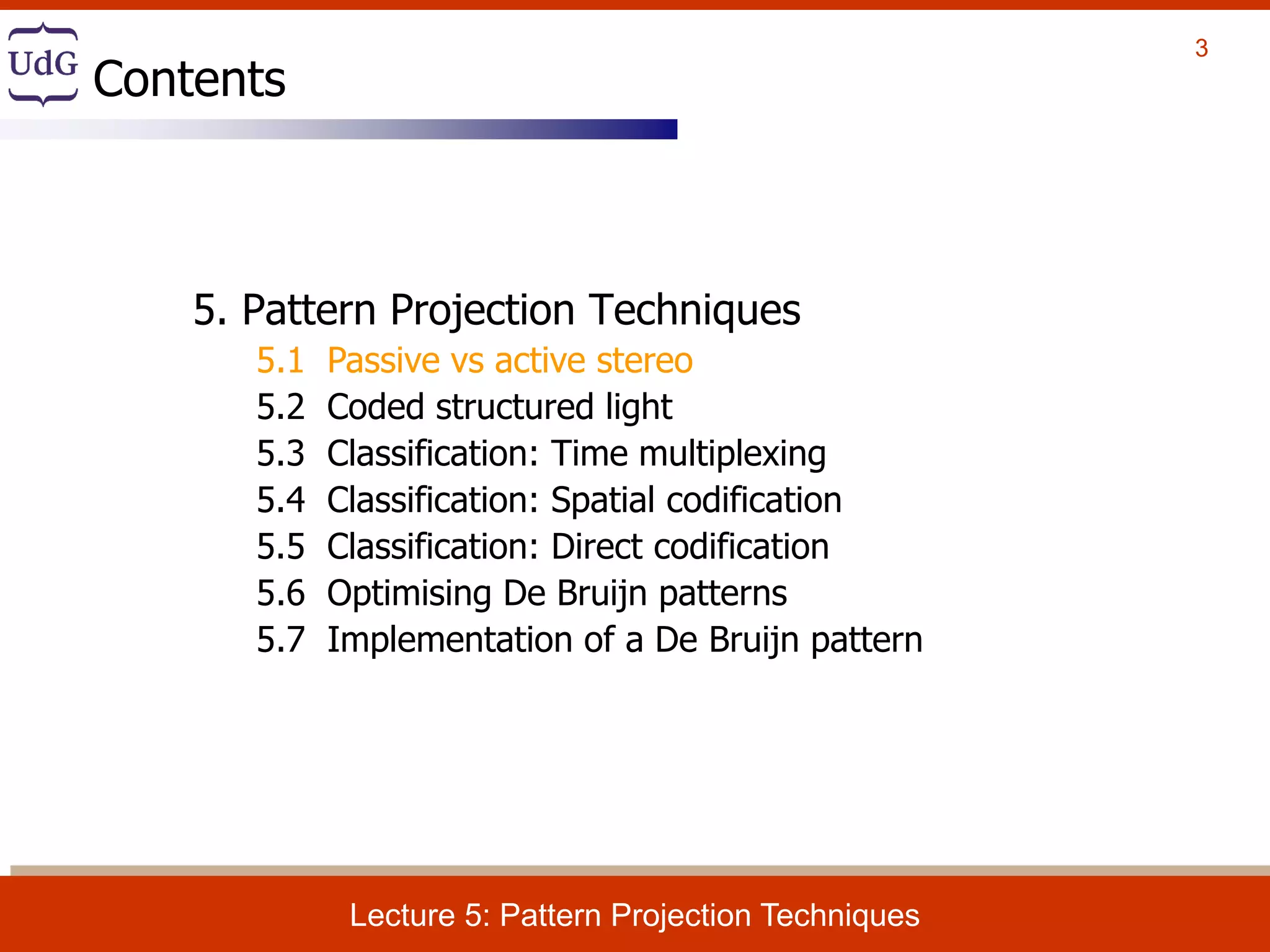 UdG Contents

3

5. Pattern Projection Techniques

5.1 Passive vs active stereo
5.2 Coded structured light
5.3 Classification: Time multiplexing
5.4 Classification: Spatial codification
5.5 Classification: Direct codification
5.6 Optimising De Bruijn patterns
5.7 Implementation of a De Bruijn pattern

Lecture 5: Pattern Projection Techniques